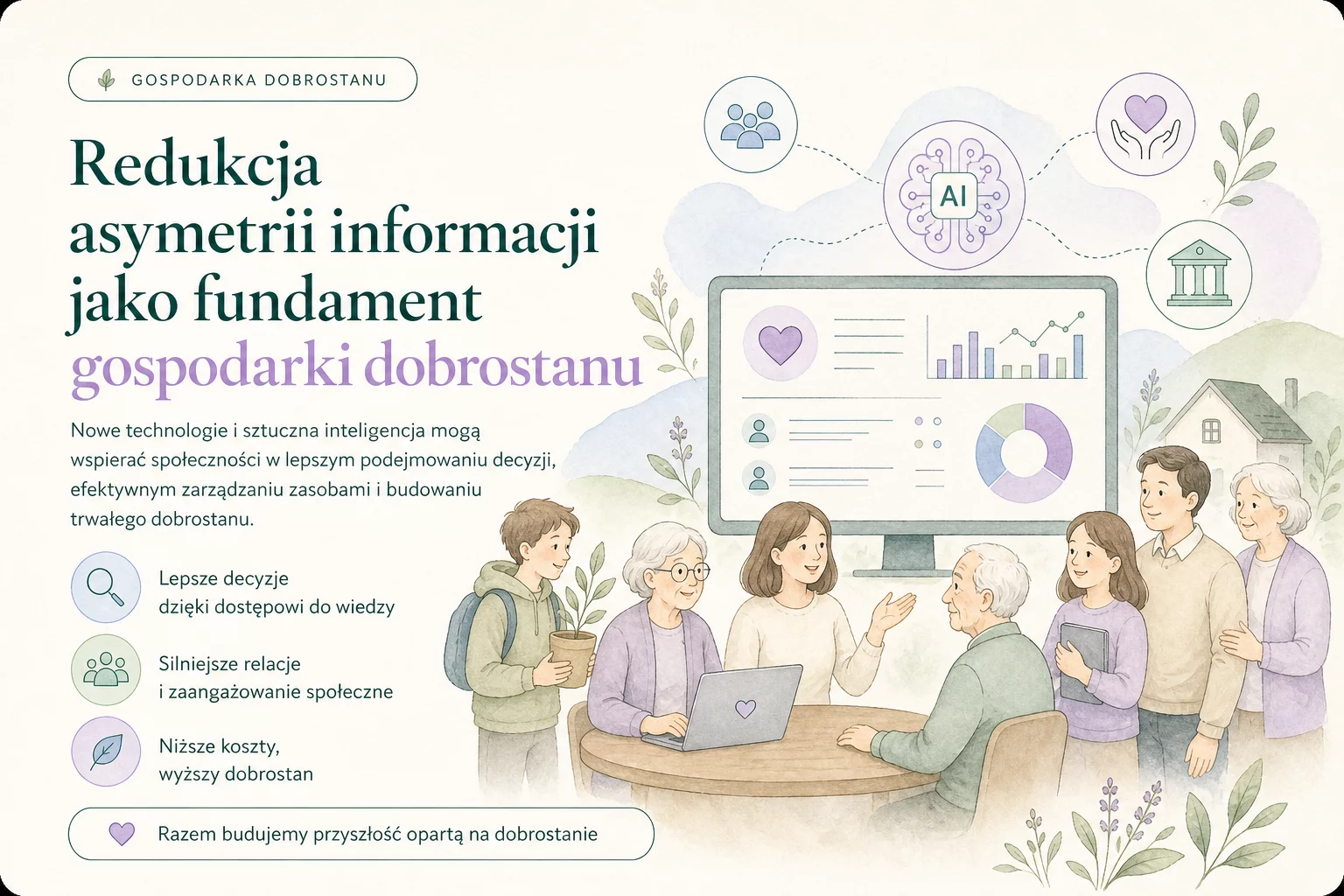 GOSPODARKA DOBROSTANU

Redukcja asymetrii informacji jako fundament gospodarki dobrostanu

Nowe technologie i sztuczna inteligencja mogą wspierać społeczności w lepszym podejmowaniu decyzji, efektywnym zarządzaniu zasobami i budowaniu trwałego dobrostanu.

Lepsze decyzje dzięki dostępowi do wiedzy

Silniejsze relacje i zaangażowanie społeczne

Niższe koszty, wyższy dobrostan

Razem budujemy przyszłość opartą na dobrostanie

AI